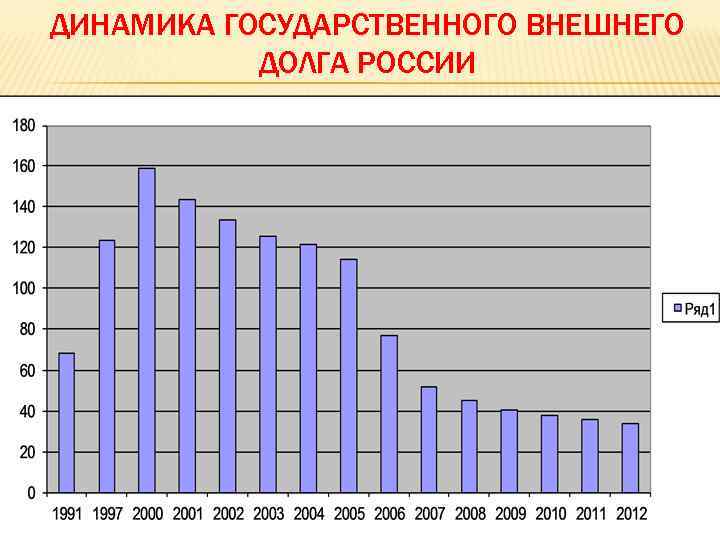 ДИНАМИКА ГОСУДАРСТВЕННОГО ВНЕШНЕГО ДОЛГА РОССИИ

180
160
140
120
100
80
60
40
20
0

1991 1997 2000 2001 2002 2003 2004 2005 2006 2007 2008 2009 2010 2011 2012

Ряд1